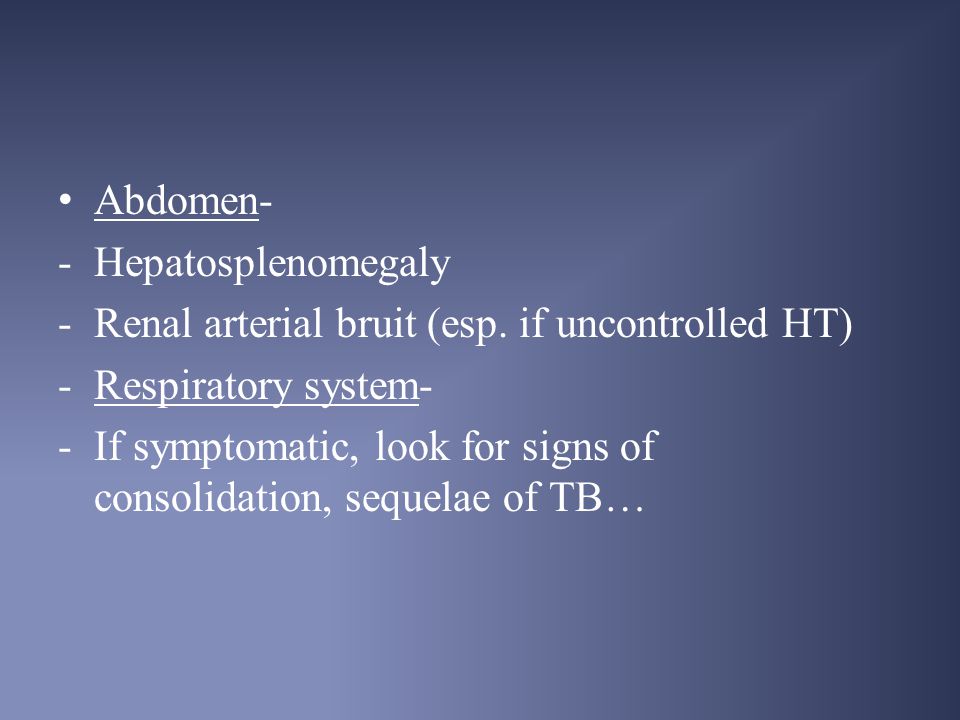 • Abdomen-
- Hepatosplenomegaly
- Renal arterial bruit (esp. if uncontrolled HT)
- Respiratory system-
- If symptomatic, look for signs of consolidation, sequelae of TB…